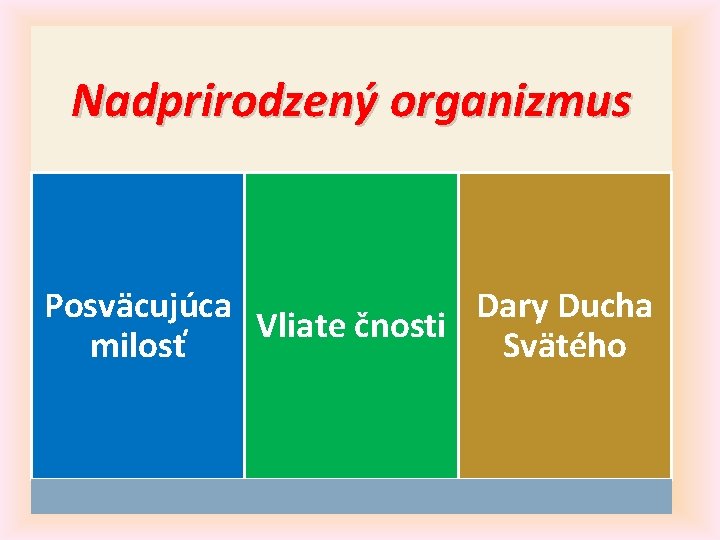 Nadprirodzený organizmus

Posväcujúca milosť

Vliate čnosti

Dary Ducha Svätého